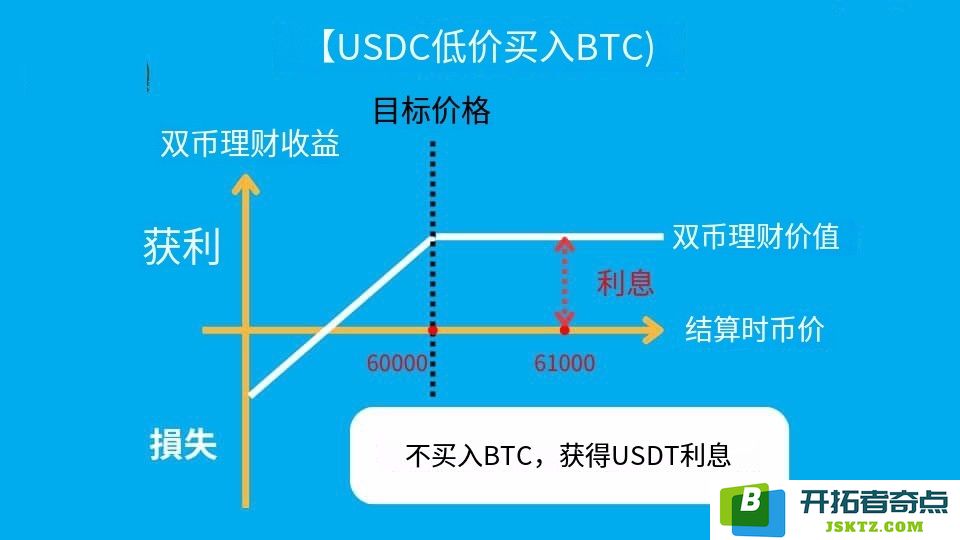 【USDC低价买入BTC)

目标价格

双币理财收益

获利

双币理财价值

利息

结算时币价

60000

61000

损失

不买入BTC，获得USDT利息

B

开拓者奇点
JSKTZ.COM